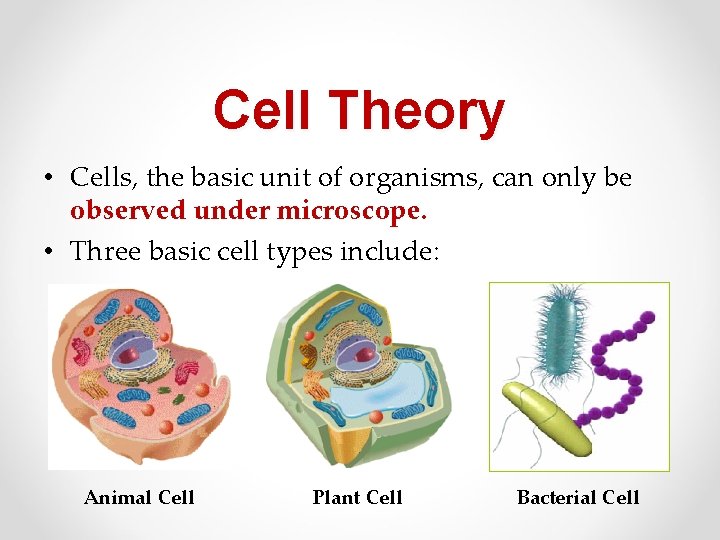 Cell Theory

• Cells, the basic unit of organisms, can only be observed under microscope.
• Three basic cell types include:

Animal Cell

Plant Cell

Bacterial Cell